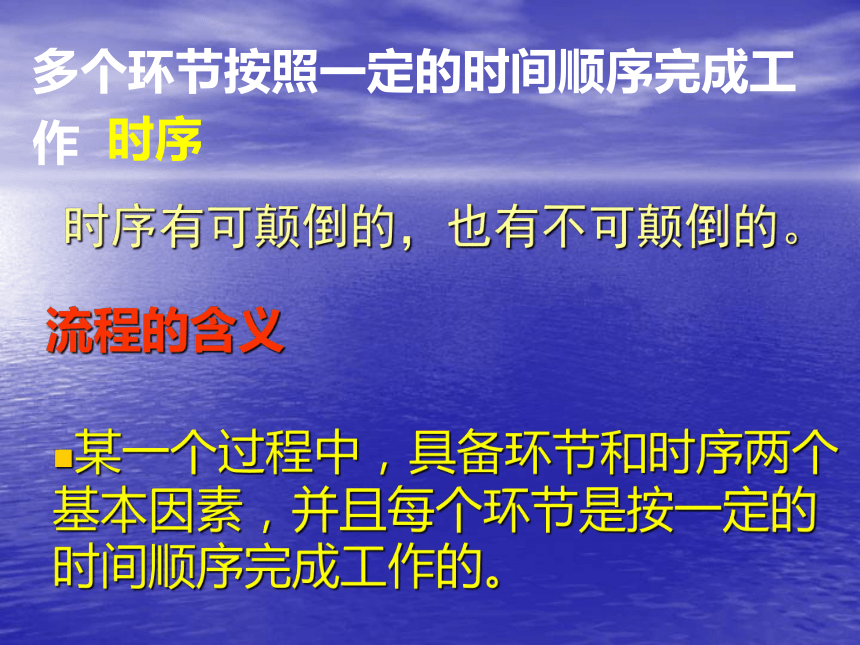 多个环节按照一定的时间顺序完成工作 时序

时序有可颠倒的，也有不可颠倒的。

流程的含义

▪某一个过程中，具备环节和时序两个基本因素，并且每个环节是按一定的时间顺序完成工作的。